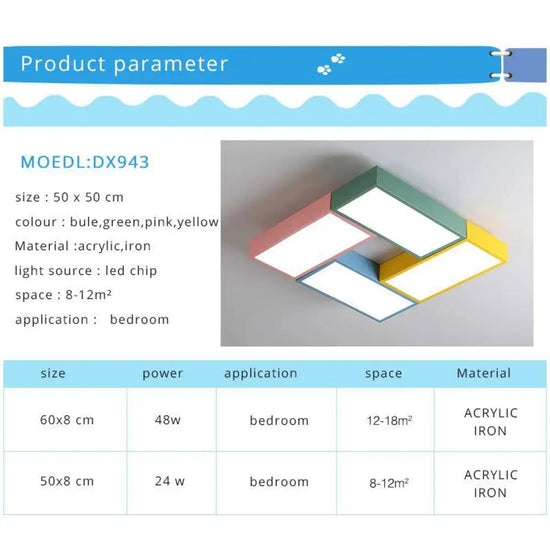 Product parameter

MOEDL:DX943

size : 50 x 50 cm
colour : bule,green,pink,yellow
Material :acrylic,iron
light source : led chip
space : 8-12m²
application : bedroom

| size | power | application | space | Material |
|---|---|---|---|---|
| 60x8 cm | 48w | bedroom | 12-18m² | ACRYLIC IRON |
| 50x8 cm | 24 w | bedroom | 8-12m² | ACRYLIC IRON |